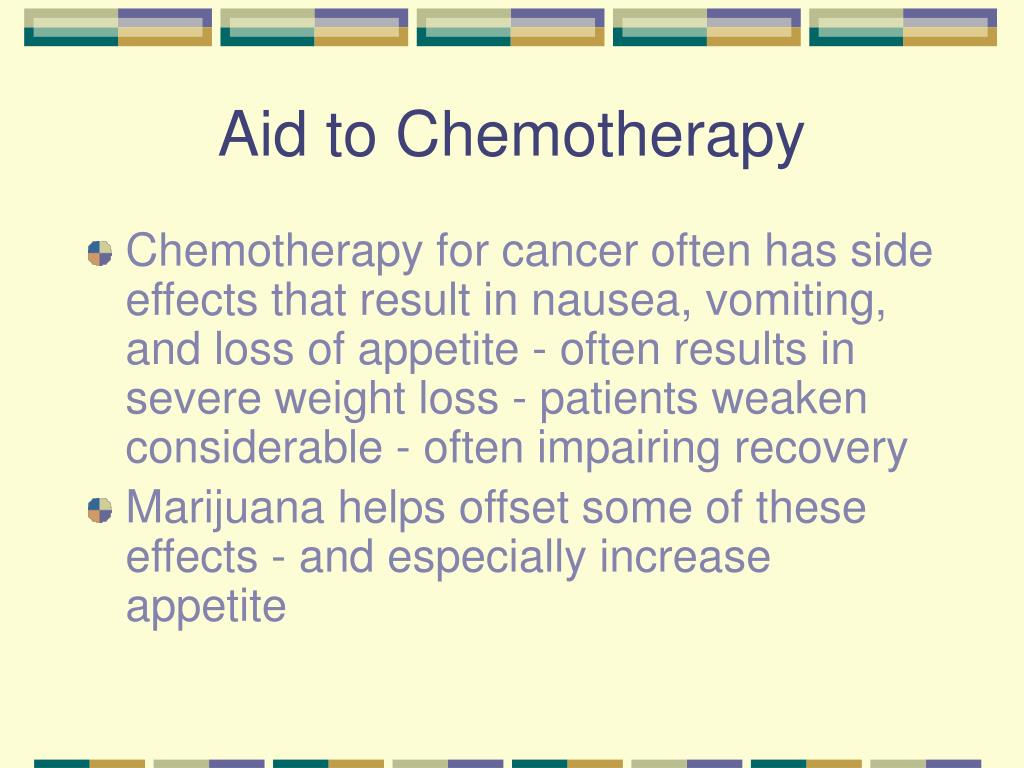 Aid to Chemotherapy

Chemotherapy for cancer often has side effects that result in nausea, vomiting, and loss of appetite - often results in severe weight loss - patients weaken considerable - often impairing recovery

Marijuana helps offset some of these effects - and especially increase appetite